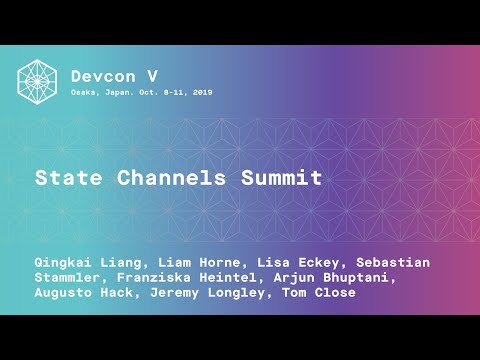 Devcon V
Osaka, Japan. Oct. 8-11, 2019

State Channels Summit

Qingkai Liang, Liam Horne, Lisa Eckey, Sebastian Stammler, Franziska Heintel, Arjun Bhuptani, Augusto Hack, Jeremy Longley, Tom Close